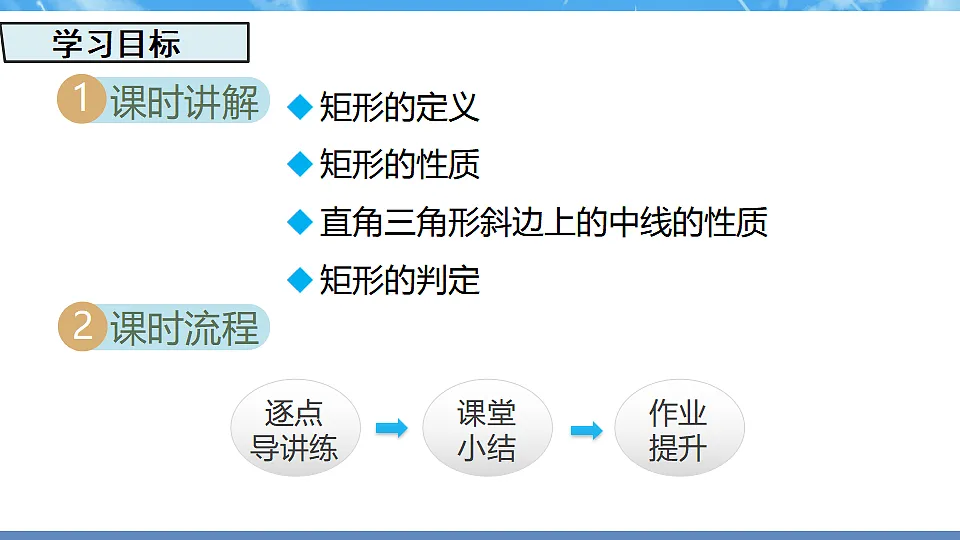 学习目标

1 课时讲解

◆ 矩形的定义

◆ 矩形的性质

◆ 直角三角形斜边上的中线的性质

◆ 矩形的判定

2 课时流程

逐点导讲练

课堂小结

作业提升